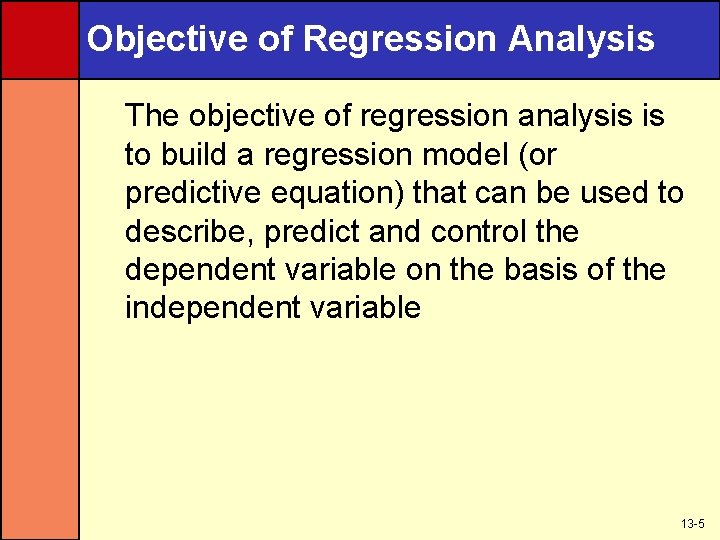 Objective of Regression Analysis

The objective of regression analysis is to build a regression model (or predictive equation) that can be used to describe, predict and control the dependent variable on the basis of the independent variable

13-5